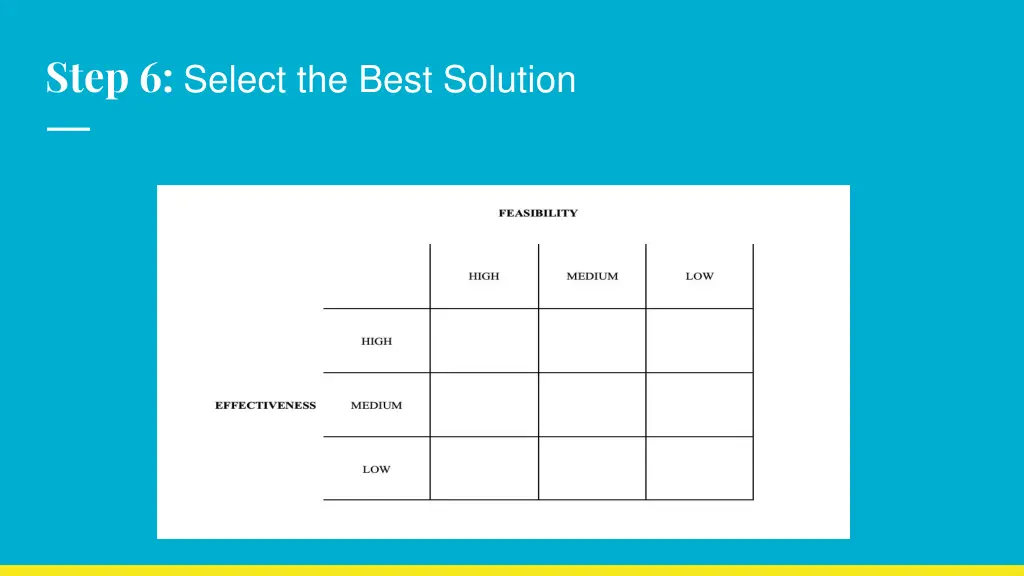 Step 6: Select the Best Solution

FEASIBILITY

| | | HIGH | MEDIUM | LOW |
|---|---|---|---|---|
| | HIGH | | | |
| EFFECTIVENESS | MEDIUM | | | |
| | LOW | | | |